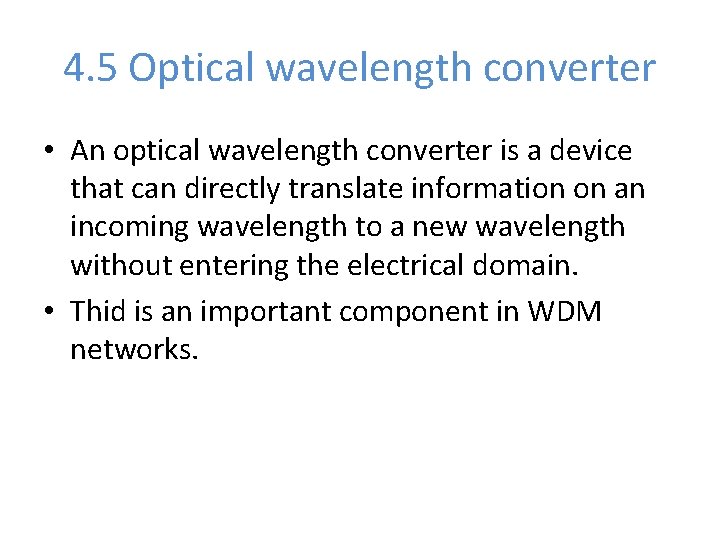 4.5 Optical wavelength converter

• An optical wavelength converter is a device that can directly translate information on an incoming wavelength to a new wavelength without entering the electrical domain.

• Thid is an important component in WDM networks.